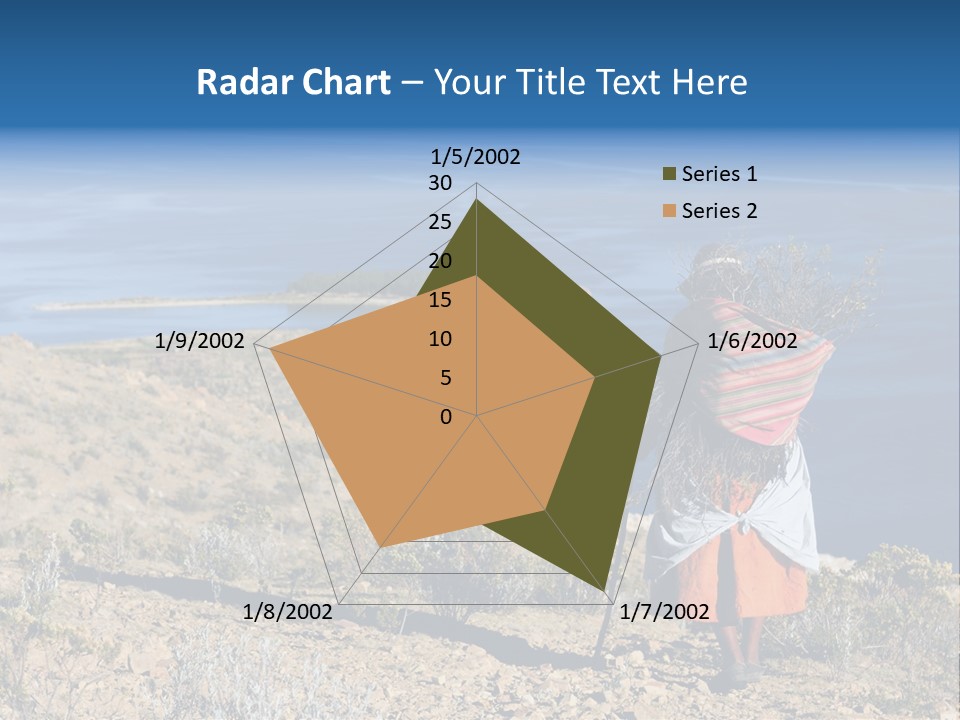 Radar Chart – Your Title Text Here

1/5/2002
30
25
20
15
10
5
0
1/6/2002
1/7/2002
1/8/2002
1/9/2002

Series 1
Series 2